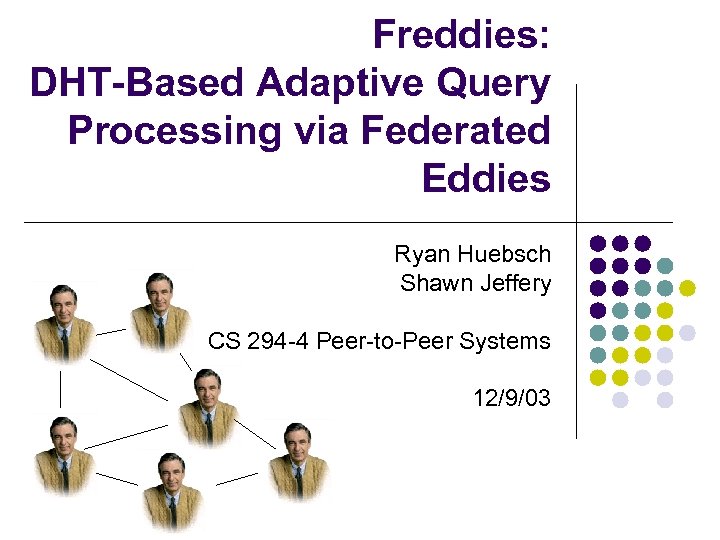 Freddies: DHT-Based Adaptive Query Processing via Federated Eddies

Ryan Huebsch
Shawn Jeffery

CS 294-4 Peer-to-Peer Systems

12/9/03